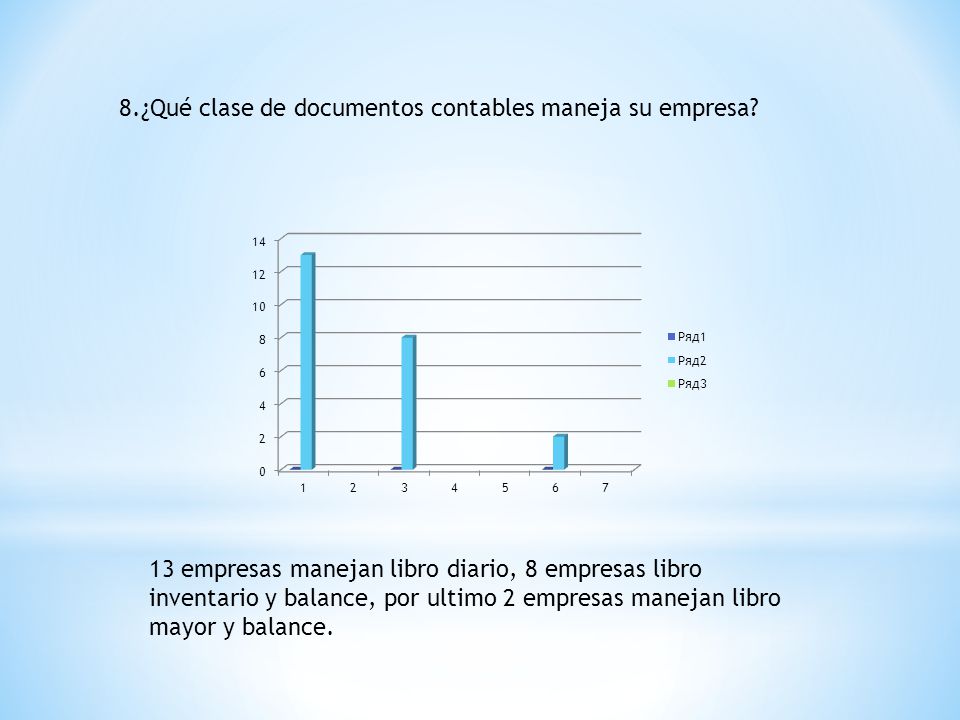 8.¿Qué clase de documentos contables maneja su empresa?

14
12
10
8
6
4
2
0

1 2 3 4 5 6 7

Ряд1
Ряд2
Ряд3

13 empresas manejan libro diario, 8 empresas libro inventario y balance, por ultimo 2 empresas manejan libro mayor y balance.